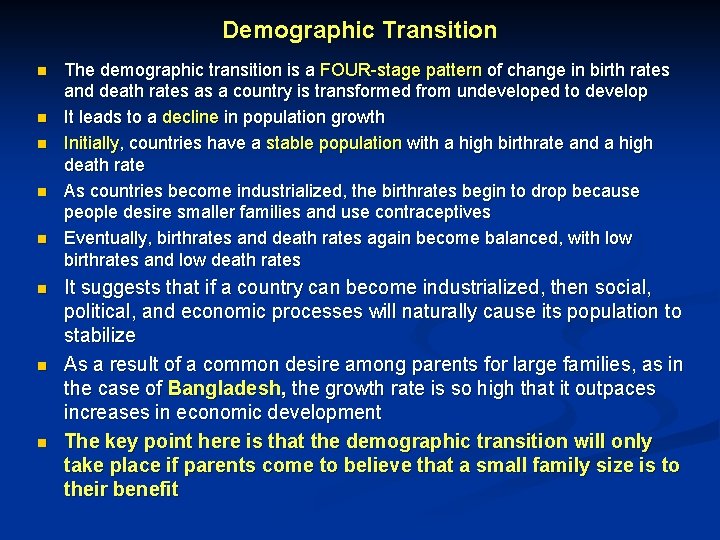 Demographic Transition

- The demographic transition is a FOUR-stage pattern of change in birth rates and death rates as a country is transformed from undeveloped to develop
- It leads to a decline in population growth
- Initially, countries have a stable population with a high birthrate and a high death rate
- As countries become industrialized, the birthrates begin to drop because people desire smaller families and use contraceptives
- Eventually, birthrates and death rates again become balanced, with low birthrates and low death rates
- It suggests that if a country can become industrialized, then social, political, and economic processes will naturally cause its population to stabilize
- As a result of a common desire among parents for large families, as in the case of Bangladesh, the growth rate is so high that it outpaces increases in economic development
- The key point here is that the demographic transition will only take place if parents come to believe that a small family size is to their benefit